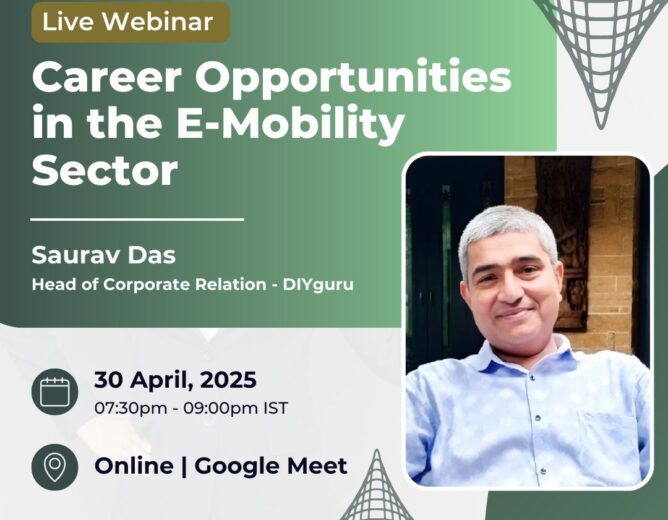 Live Webinar

Career Opportunities in the E-Mobility Sector

Saurav Das
Head of Corporate Relation - DIYguru

30 April, 2025
07:30pm - 09:00pm IST

Online | Google Meet